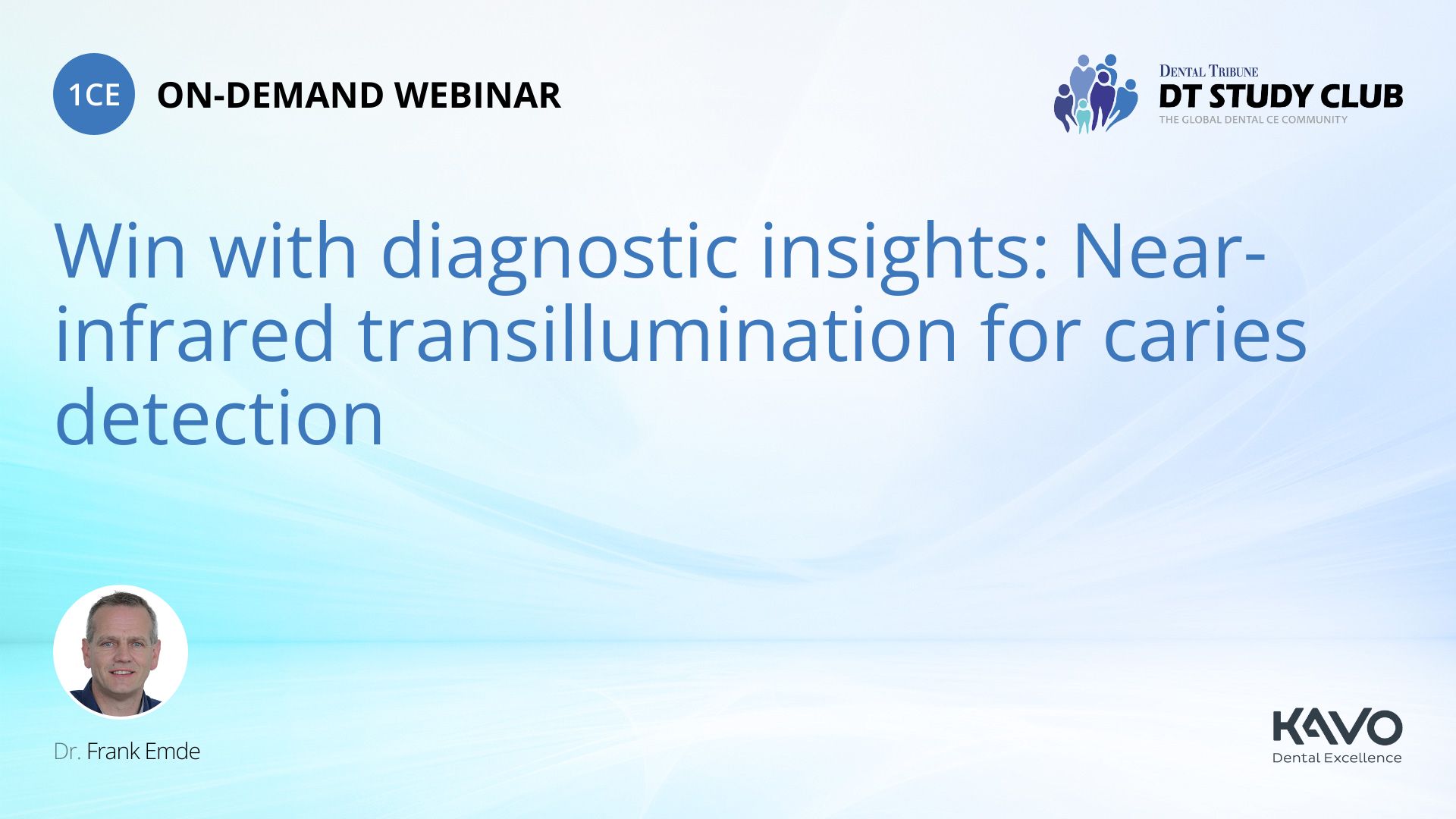 1CE ON-DEMAND WEBINAR

DENTAL TRIBUNE
DT STUDY CLUB
THE GLOBAL DENTAL CE COMMUNITY

Win with diagnostic insights: Near-infrared transillumination for caries detection

Dr. Frank Emde

KAVO
Dental Excellence